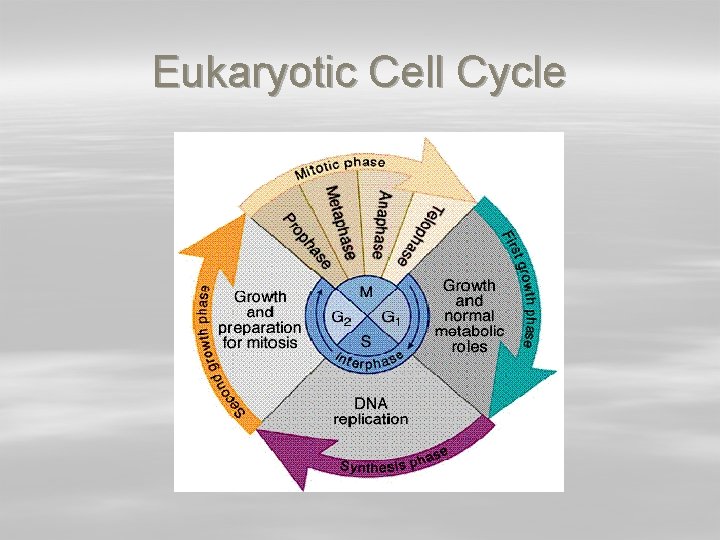 Eukaryotic Cell Cycle

Mitotic phase

Prophase

Metaphase

Anaphase

Telophase

First growth phase

Growth and normal metabolic roles

M

$G_2$

$G_1$

S

Interphase

Growth and preparation for mitosis

Second growth phase

DNA replication

Synthesis phase